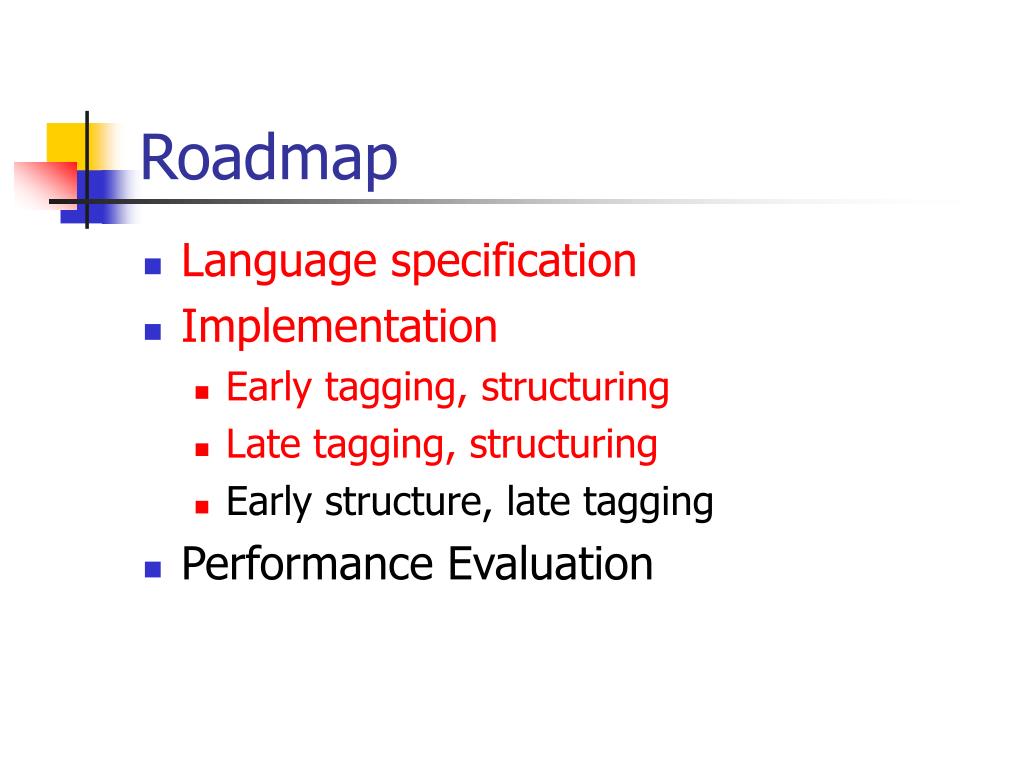 Roadmap

- Language specification
- Implementation
  - Early tagging, structuring
  - Late tagging, structuring
  - Early structure, late tagging
- Performance Evaluation